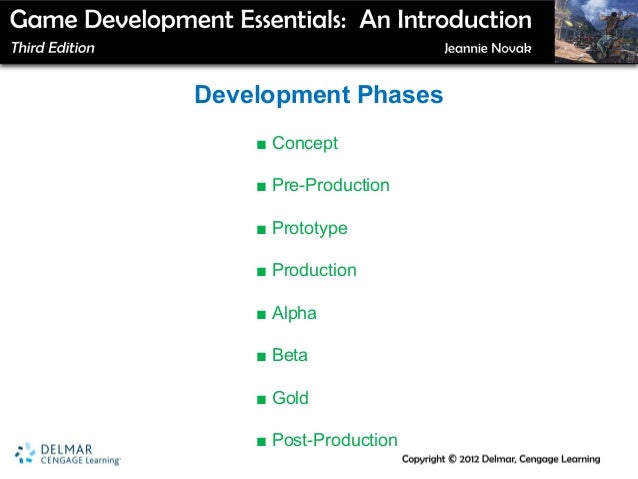 Game Development Essentials: An Introduction
Third Edition
Jeannie Novak

Development Phases

■ Concept
■ Pre-Production
■ Prototype
■ Production
■ Alpha
■ Beta
■ Gold
■ Post-Production

DELMAR
CENGAGE Learning

Copyright © 2012 Delmar, Cengage Learning